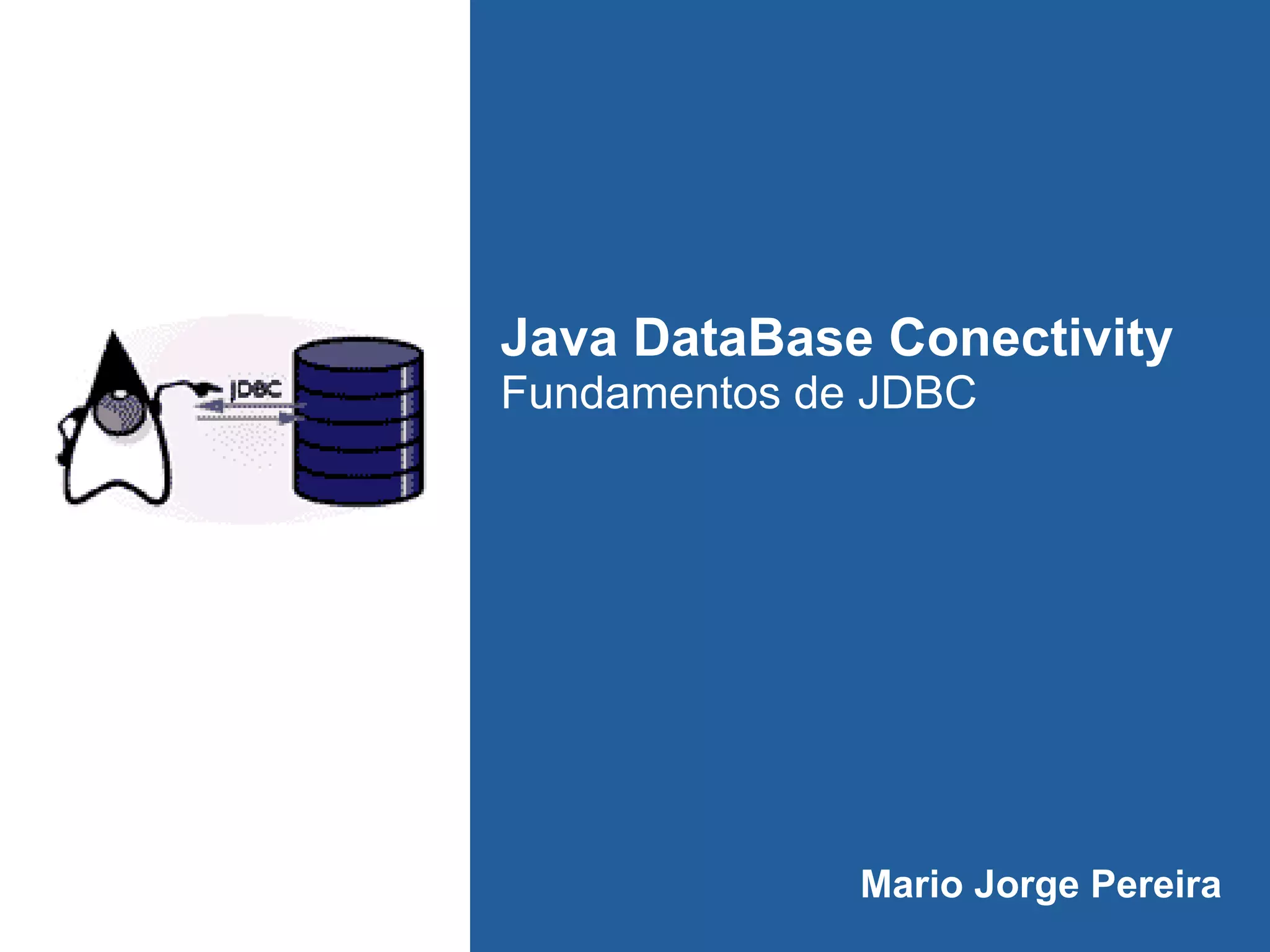 JDBC

Java DataBase Conectivity
Fundamentos de JDBC

Mario Jorge Pereira